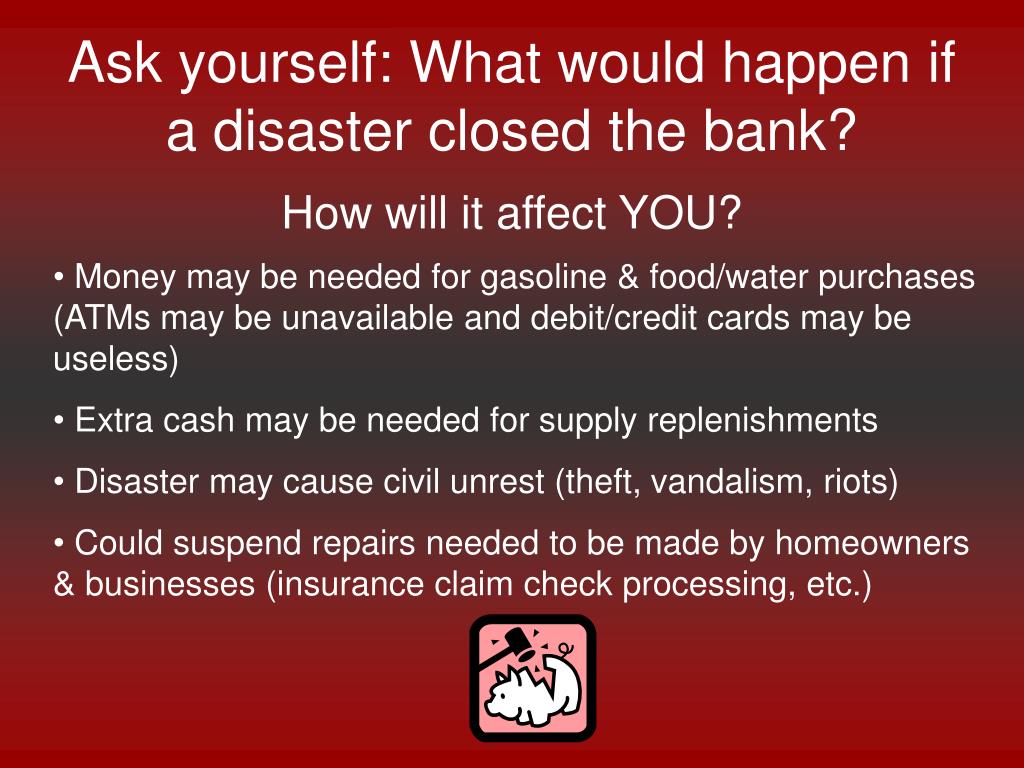 Ask yourself: What would happen if a disaster closed the bank?

How will it affect YOU?

• Money may be needed for gasoline & food/water purchases (ATMs may be unavailable and debit/credit cards may be useless)

• Extra cash may be needed for supply replenishments

• Disaster may cause civil unrest (theft, vandalism, riots)

• Could suspend repairs needed to be made by homeowners & businesses (insurance claim check processing, etc.)